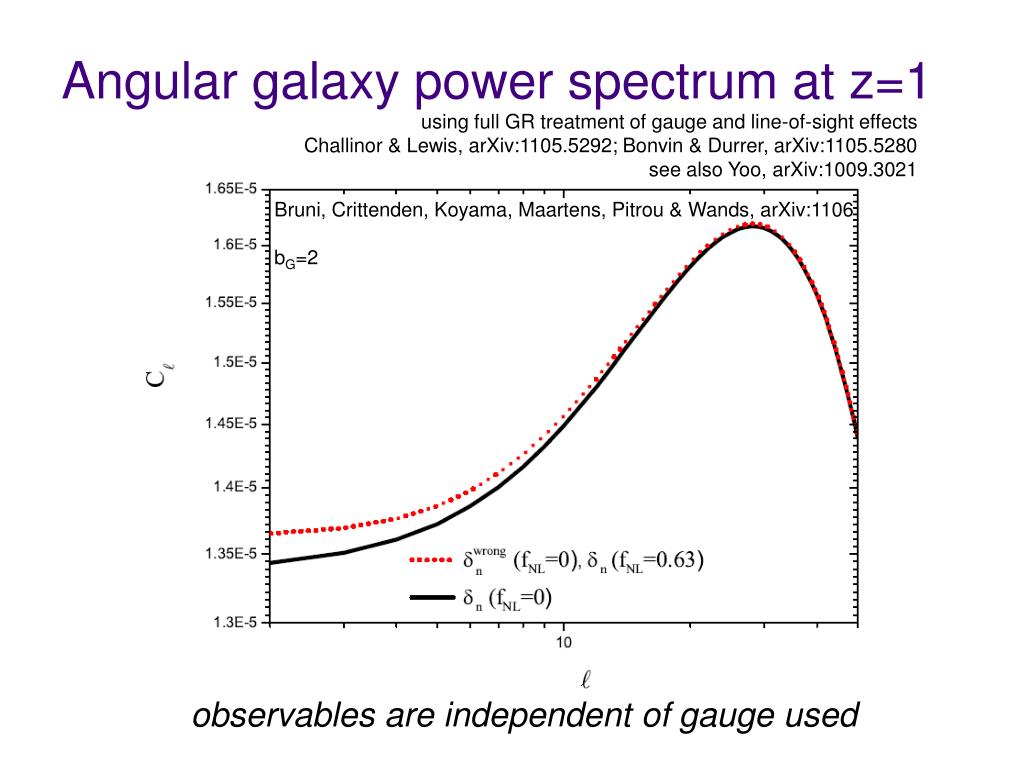 Angular galaxy power spectrum at z=1

using full GR treatment of gauge and line-of-sight effects
Challinor & Lewis, arXiv:1105.5292; Bonvin & Durrer, arXiv:1105.5280
see also Yoo, arXiv:1009.3021

Bruni, Crittenden, Koyama, Maartens, Pitrou & Wands, arXiv:1106

$b_G$=2

1.65E-5
1.6E-5
1.55E-5
1.5E-5
1.45E-5
1.4E-5
1.35E-5
1.3E-5

$C_\ell$

$\delta_n^{wrong}$ ($f_{NL}$=0), $\delta_n$ ($f_{NL}$=0.63)
$\delta_n$ ($f_{NL}$=0)

10

$\ell$

observables are independent of gauge used